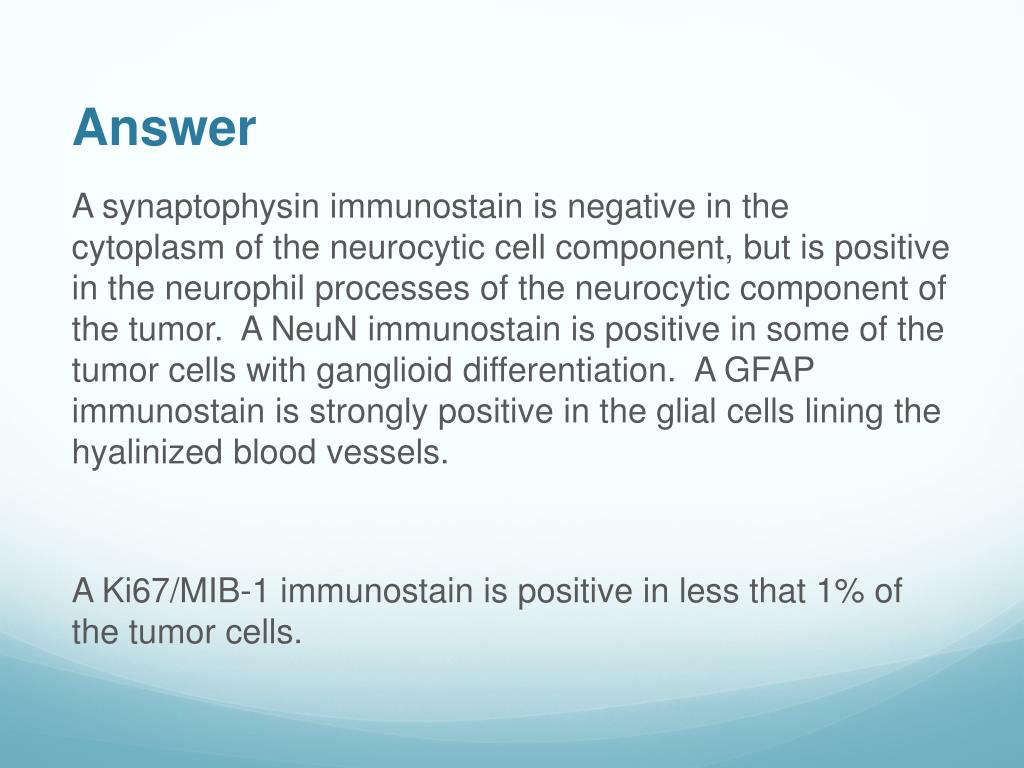 Answer

A synaptophysin immunostain is negative in the cytoplasm of the neurocytic cell component, but is positive in the neurophil processes of the neurocytic component of the tumor.  A NeuN immunostain is positive in some of the tumor cells with ganglioid differentiation.  A GFAP immunostain is strongly positive in the glial cells lining the hyalinized blood vessels.

A Ki67/MIB-1 immunostain is positive in less that 1% of the tumor cells.